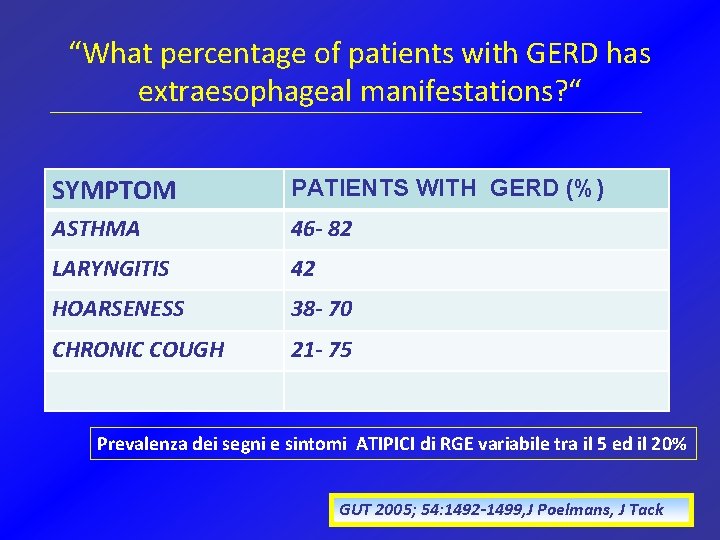 “What percentage of patients with GERD has extraesophageal manifestations?“

| SYMPTOM | PATIENTS WITH GERD (%) |
|---|---|
| ASTHMA | 46- 82 |
| LARYNGITIS | 42 |
| HOARSENESS | 38- 70 |
| CHRONIC COUGH | 21- 75 |
| | |

Prevalenza dei segni e sintomi ATIPICI di RGE variabile tra il 5 ed il 20%

GUT 2005; 54:1492-1499,J Poelmans, J Tack